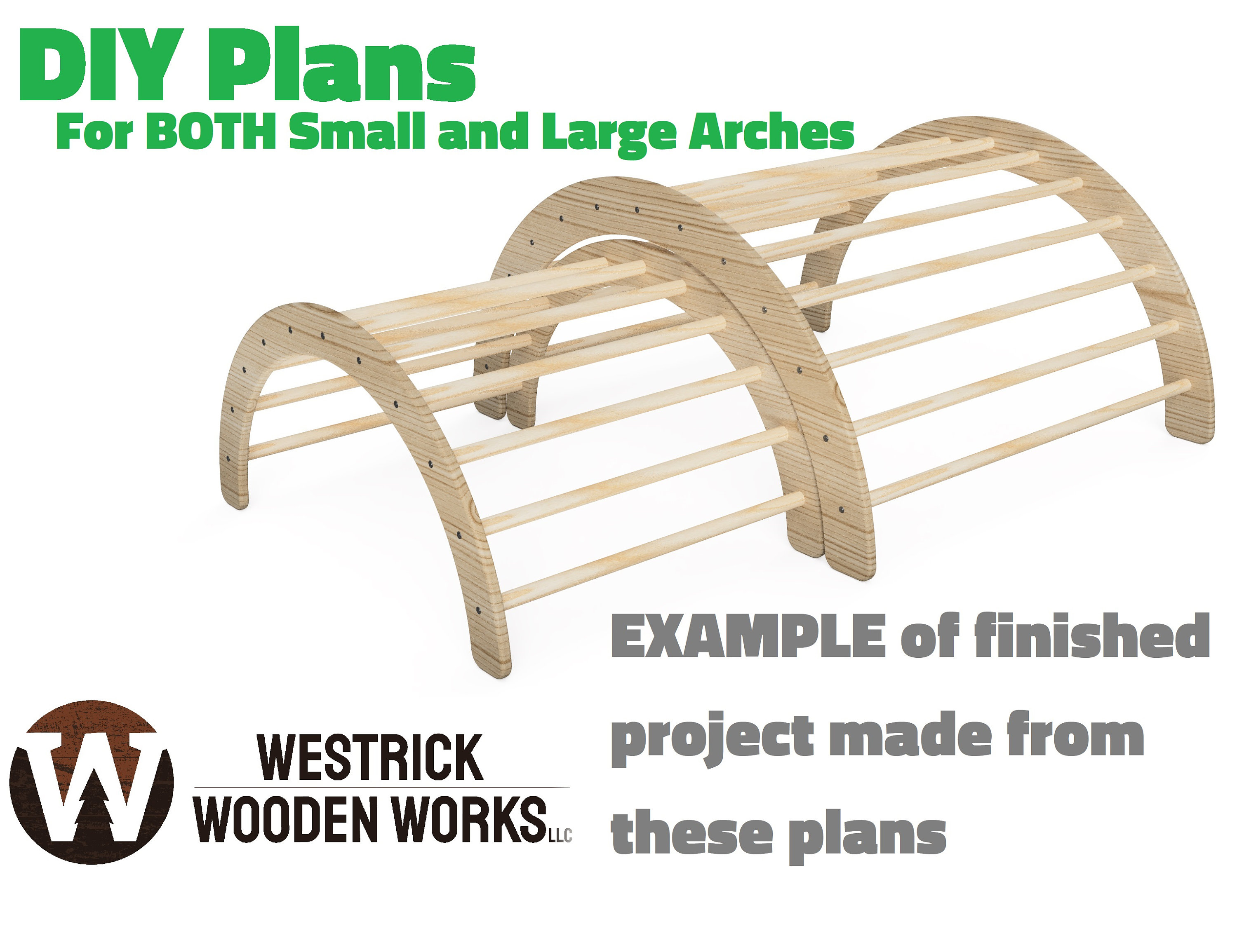 DIY Plans
For BOTH Small and Large Arches

EXAMPLE of finished project made from these plans

W

WESTRICK
WOODEN WORKS LLC